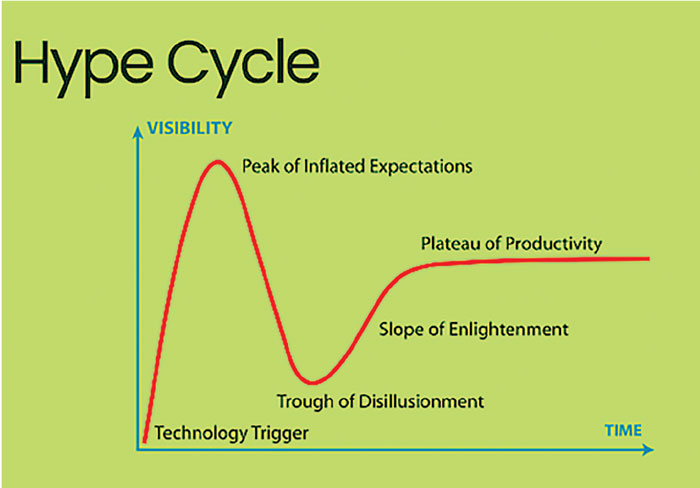 Hype Cycle

VISIBILITY

Peak of Inflated Expectations

Plateau of Productivity

Slope of Enlightenment

Trough of Disillusionment

Technology Trigger

TIME